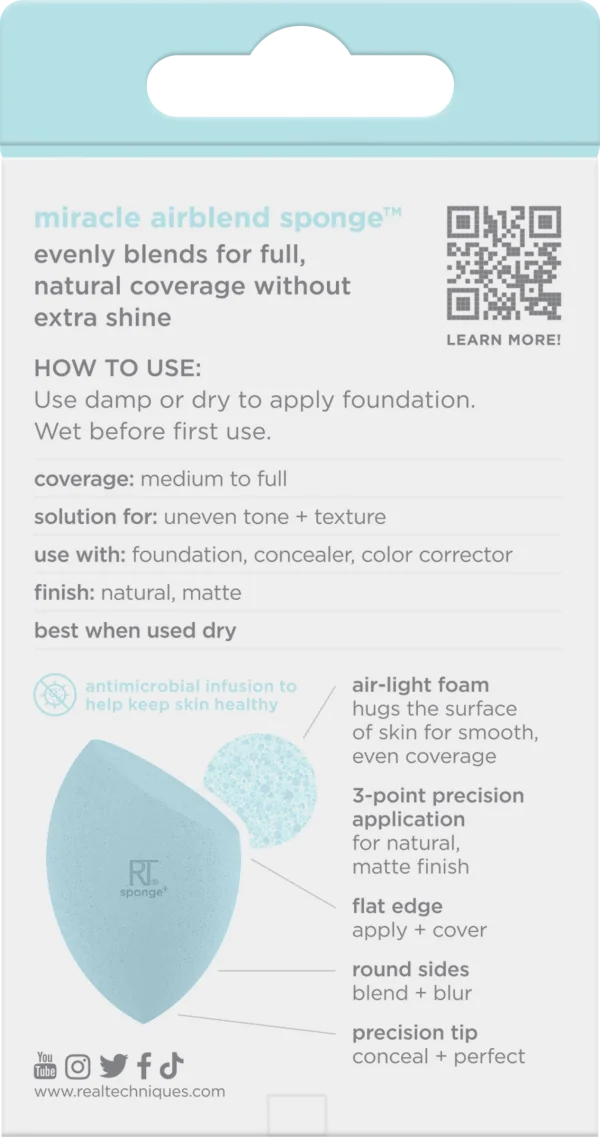 miracle airblend sponge™
evenly blends for full, natural coverage without extra shine

LEARN MORE!

HOW TO USE:
Use damp or dry to apply foundation. Wet before first use.

coverage: medium to full

solution for: uneven tone + texture

use with: foundation, concealer, color corrector

finish: natural, matte

best when used dry

antimicrobial infusion to help keep skin healthy

RT
sponge+

air-light foam
hugs the surface of skin for smooth, even coverage

3-point precision application
for natural, matte finish

flat edge
apply + cover

round sides
blend + blur

precision tip
conceal + perfect

You Tube

www.realtechniques.com